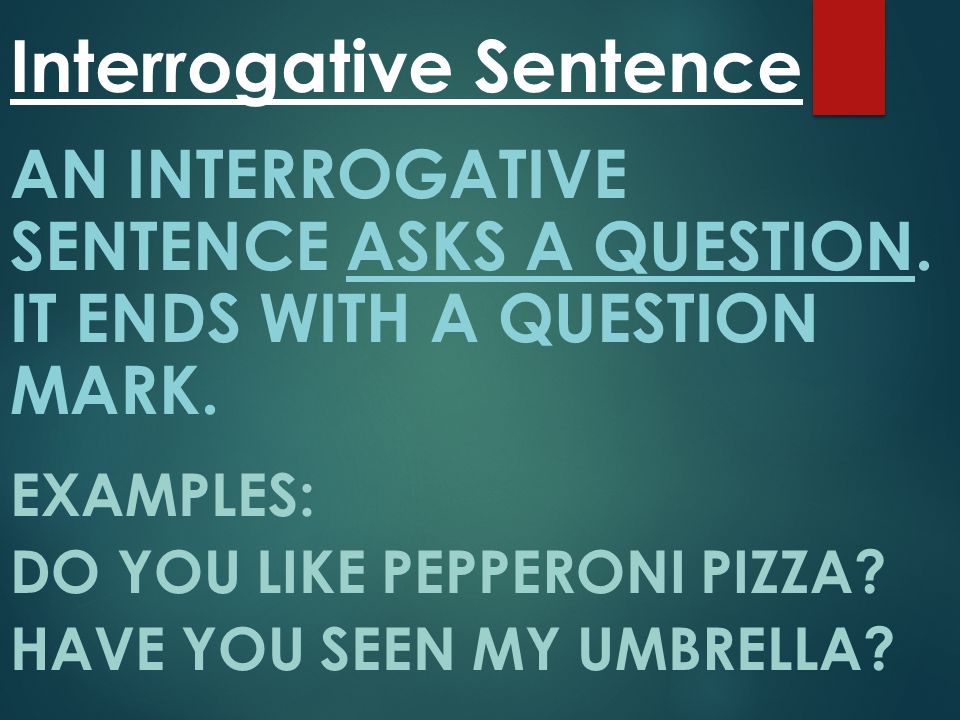 Interrogative Sentence

AN INTERROGATIVE SENTENCE ASKS A QUESTION. IT ENDS WITH A QUESTION MARK.

EXAMPLES:
DO YOU LIKE PEPPERONI PIZZA?
HAVE YOU SEEN MY UMBRELLA?